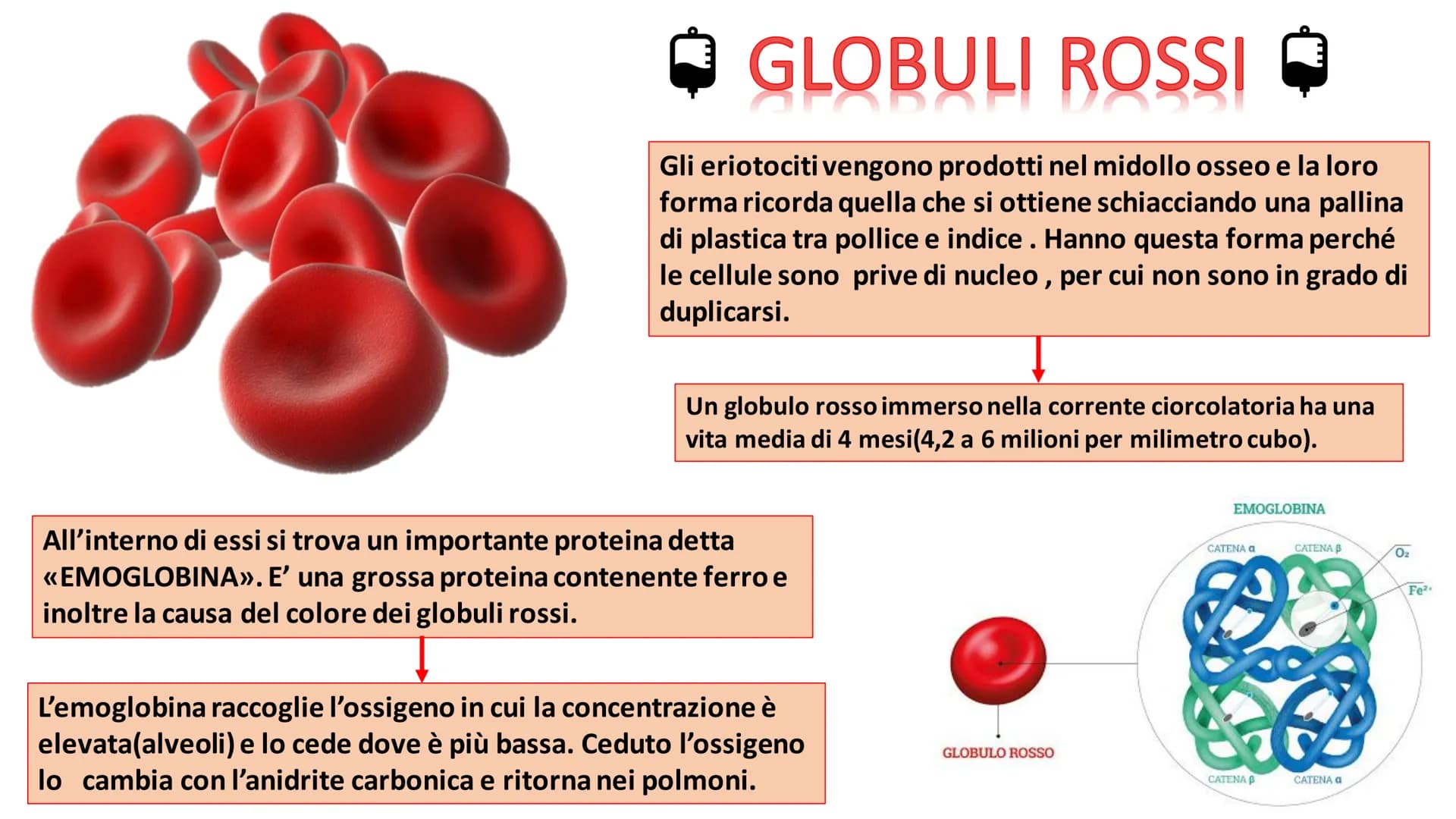 GLOBULI ROSSI

Gli eriotociti vengono prodotti nel midollo osseo e la loro forma ricorda quella che si ottiene schiacciando una pallina di plastica tra pollice e indice . Hanno questa forma perché le cellule sono prive di nucleo , per cui non sono in grado di duplicarsi.

Un globulo rosso immerso nella corrente ciorcolatoria ha una vita media di 4 mesi(4,2 a 6 milioni per milimetro cubo).

All'interno di essi si trova un importante proteina detta «EMOGLOBINA». E' una grossa proteina contenente ferro e inoltre la causa del colore dei globuli rossi.

L'emoglobina raccoglie l'ossigeno in cui la concentrazione è elevata(alveoli) e lo cede dove è più bassa. Ceduto l'ossigeno lo cambia con l'anidrite carbonica e ritorna nei polmoni.

EMOGLOBINA

CATENA α

CATENA β

$O_2$

$Fe^{2+}$

GLOBULO ROSSO

CATENA β

CATENA α